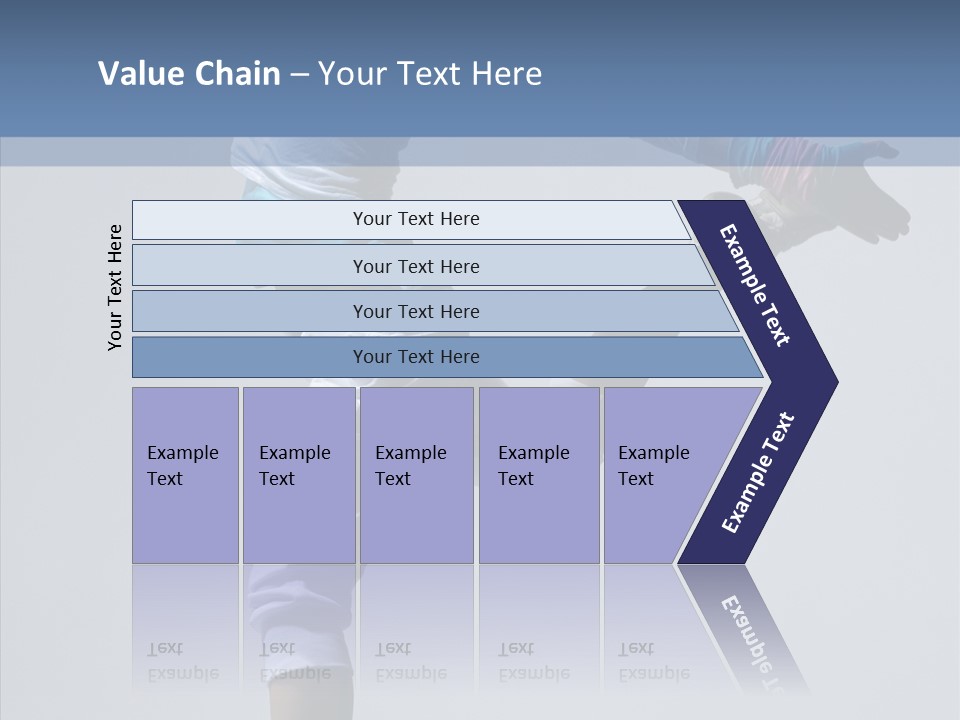 Value Chain – Your Text Here

Your Text Here

Your Text Here

Your Text Here

Your Text Here

Your Text Here

Example Text

Example Text

Example Text

Example Text

Example Text

Example Text

Example Text